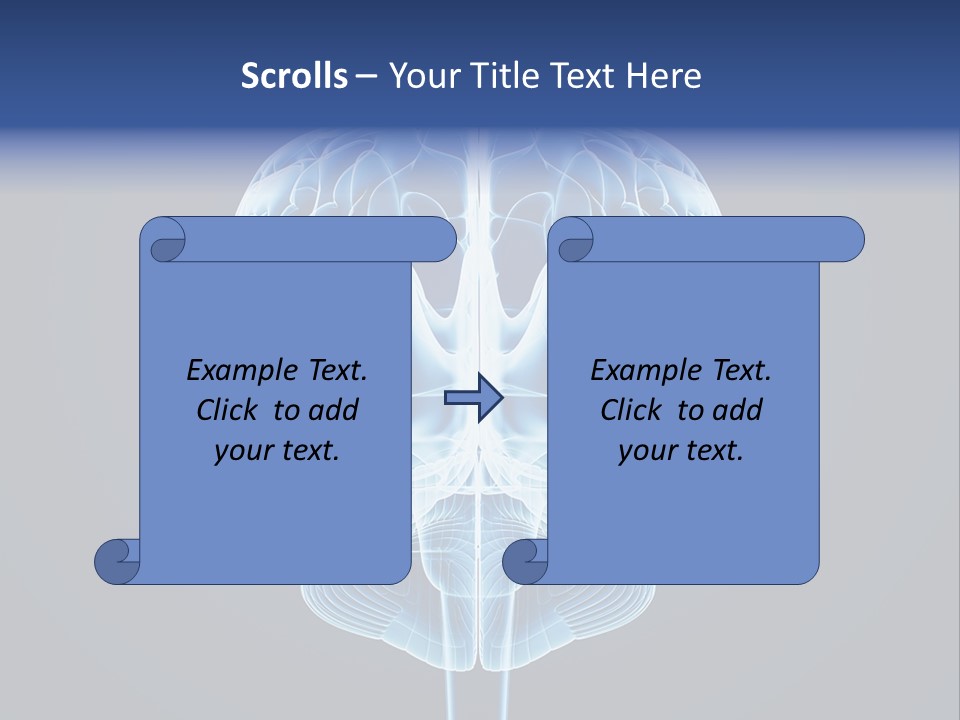 Scrolls – Your Title Text Here

Example Text. Click to add your text.

Example Text. Click to add your text.